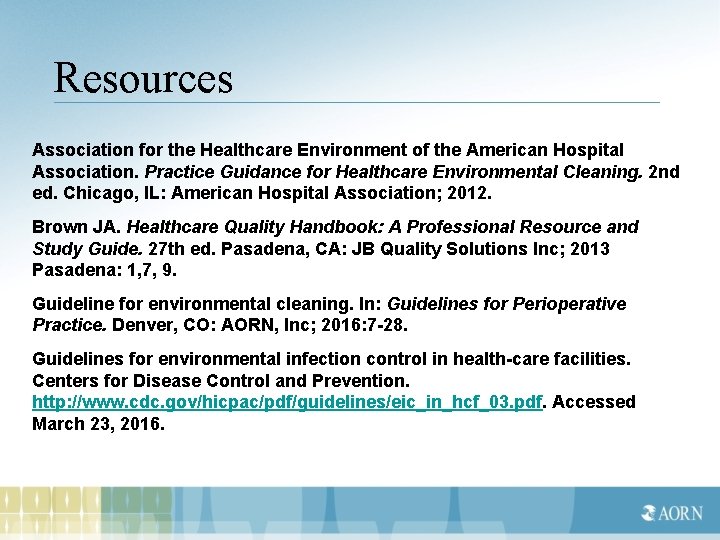 Resources

Association for the Healthcare Environment of the American Hospital Association. Practice Guidance for Healthcare Environmental Cleaning. 2nd ed. Chicago, IL: American Hospital Association; 2012.

Brown JA. Healthcare Quality Handbook: A Professional Resource and Study Guide. 27th ed. Pasadena, CA: JB Quality Solutions Inc; 2013 Pasadena: 1,7, 9.

Guideline for environmental cleaning. In: Guidelines for Perioperative Practice. Denver, CO: AORN, Inc; 2016:7-28.

Guidelines for environmental infection control in health-care facilities. Centers for Disease Control and Prevention. http://www.cdc.gov/hicpac/pdf/guidelines/eic_in_hcf_03.pdf. Accessed March 23, 2016.

AORN